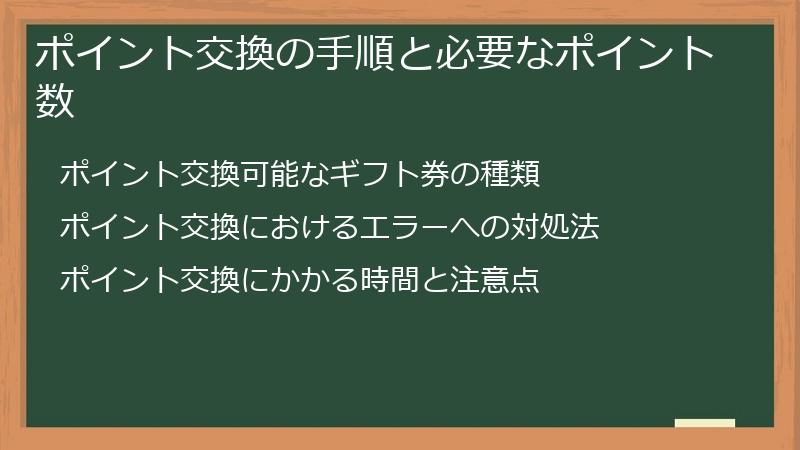 ポイント交換の手順と必要なポイント数

ポイント交換可能なギフト券の種類

ポイント交換におけるエラーへの対処法

ポイント交換にかかる時間と注意点